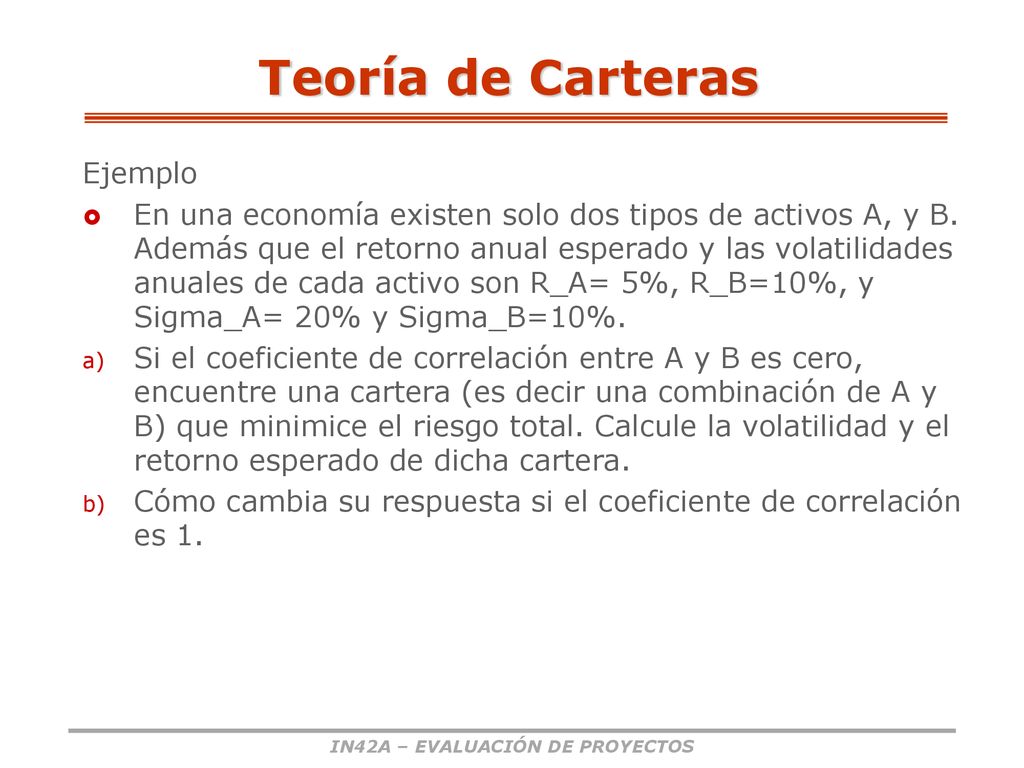 Teoría de Carteras

Ejemplo

En una economía existen solo dos tipos de activos A, y B. Además que el retorno anual esperado y las volatilidades anuales de cada activo son R_A= 5%, R_B=10%, y Sigma_A= 20% y Sigma_B=10%.

a) Si el coeficiente de correlación entre A y B es cero, encuentre una cartera (es decir una combinación de A y B) que minimice el riesgo total. Calcule la volatilidad y el retorno esperado de dicha cartera.

b) Cómo cambia su respuesta si el coeficiente de correlación es 1.

IN42A – EVALUACIÓN DE PROYECTOS